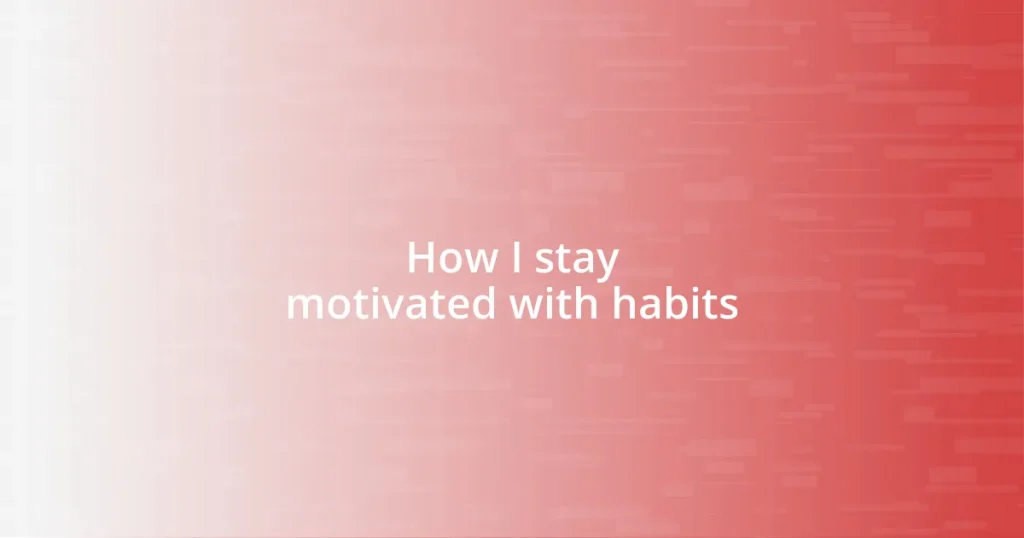 How I stay motivated with habits